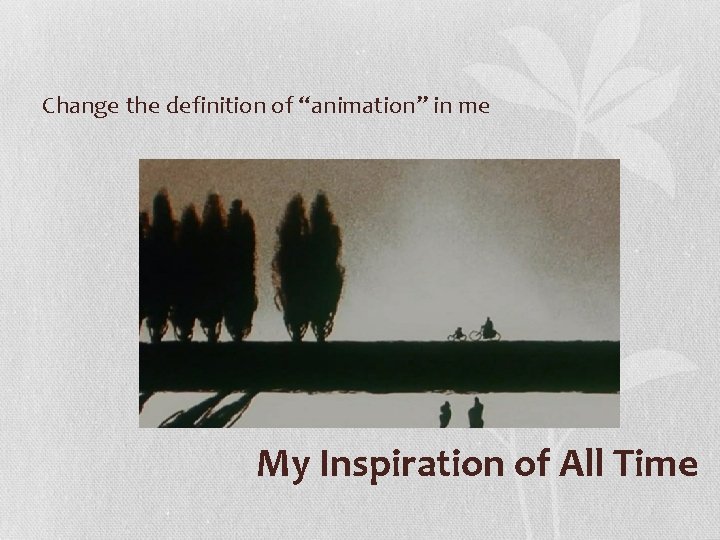 Change the definition of “animation” in me

My Inspiration of All Time